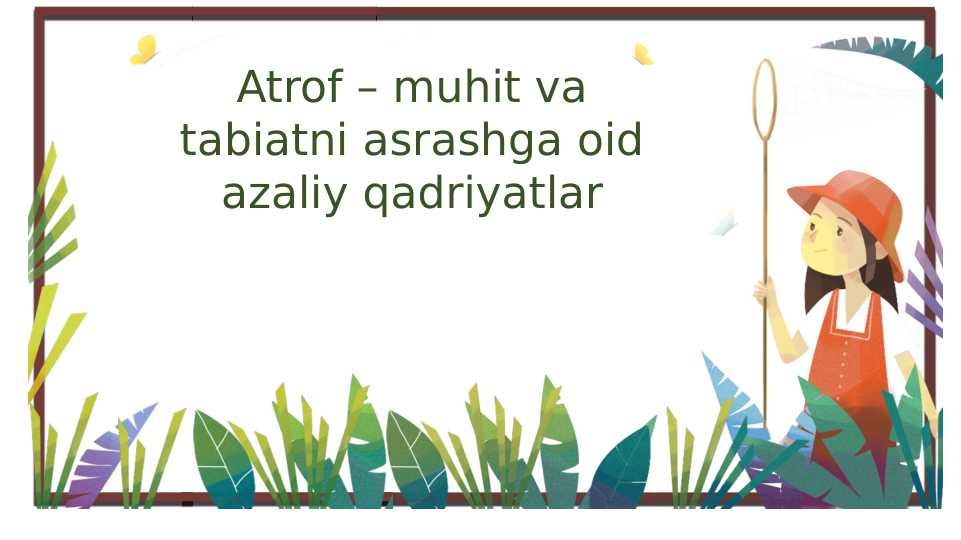 Atrof – muhit va tabiatni asrashga oid azaliy qadriyatlar